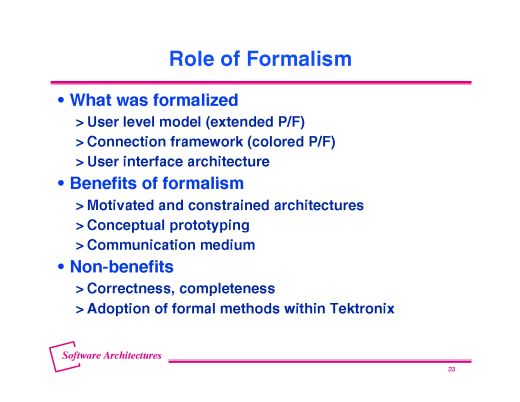 Role of Formalism

• What was formalized
> User level model (extended P/F)
> Connection framework (colored P/F)
> User interface architecture

• Benefits of formalism
> Motivated and constrained architectures
> Conceptual prototyping
> Communication medium

• Non-benefits
> Correctness, completeness
> Adoption of formal methods within Tektronix

Software Architectures

23